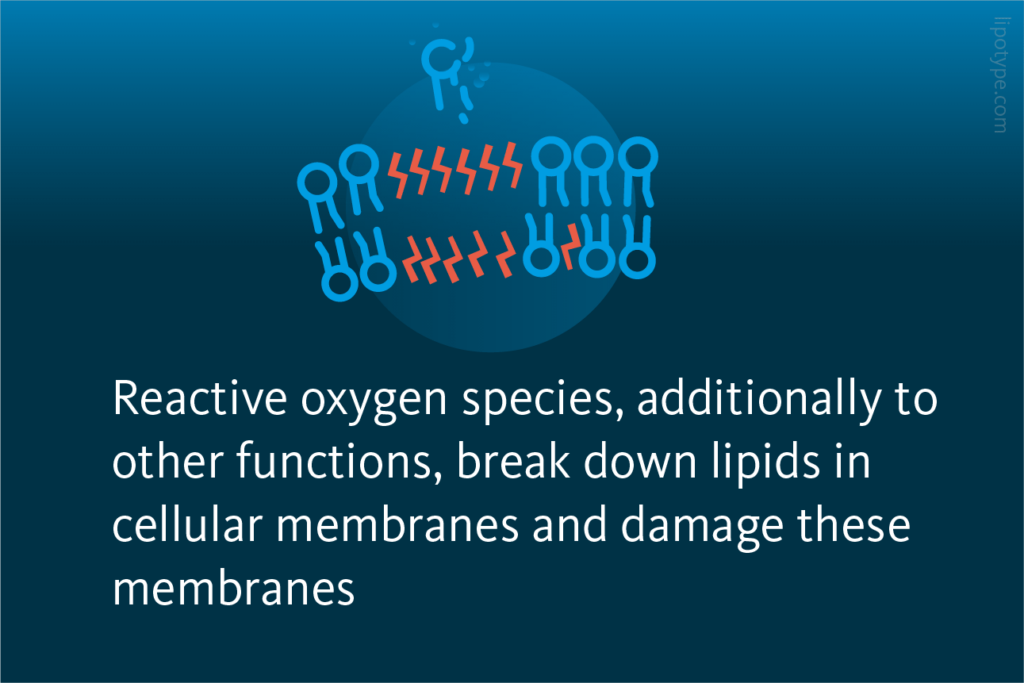 lipotype.com

Reactive oxygen species, additionally to other functions, break down lipids in cellular membranes and damage these membranes